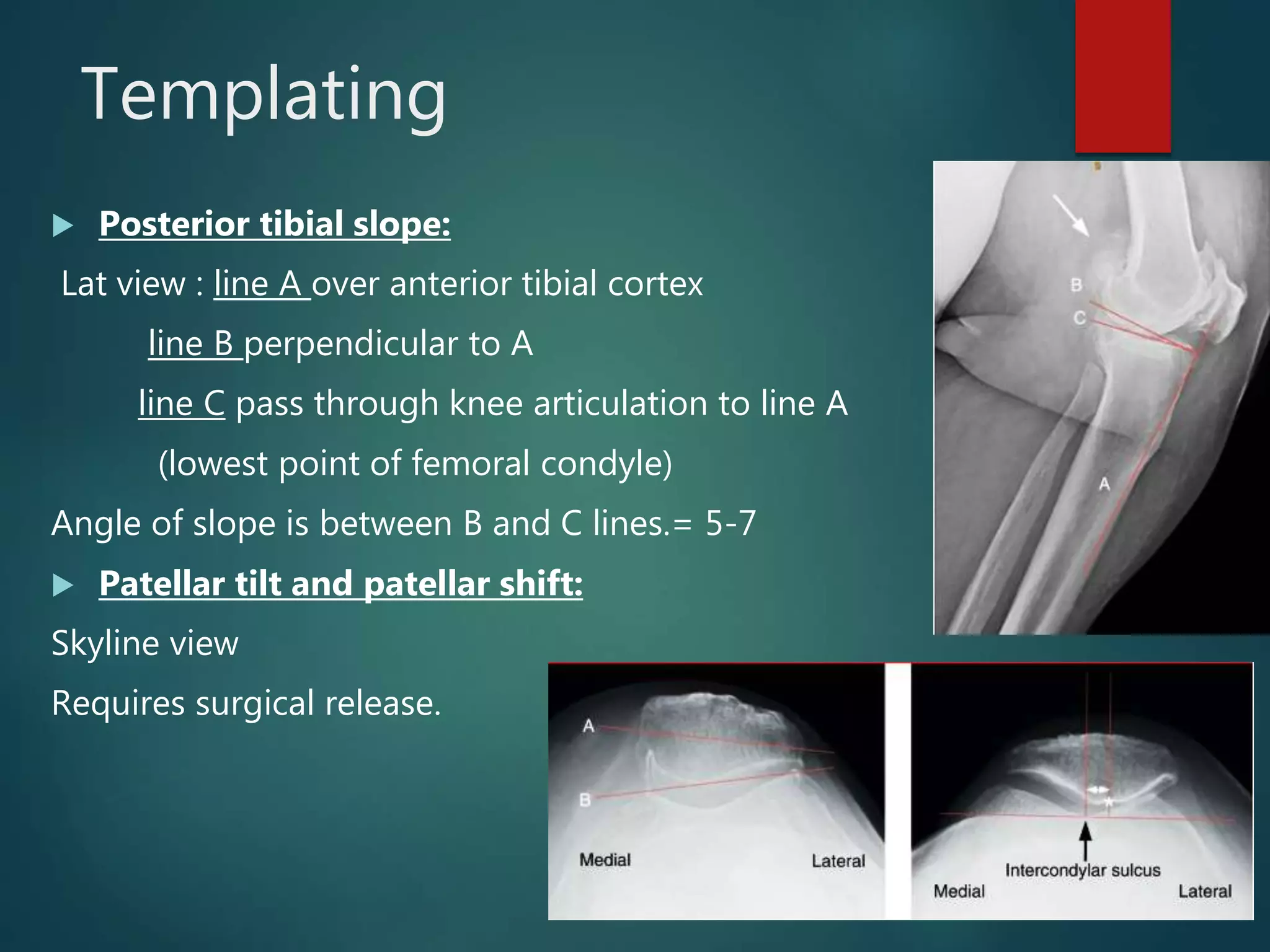 Templating

Posterior tibial slope:

Lat view : line A over anterior tibial cortex

line B perpendicular to A

line C pass through knee articulation to line A

(lowest point of femoral condyle)

Angle of slope is between B and C lines.= 5-7

Patellar tilt and patellar shift:

Skyline view

Requires surgical release.

B
C
A

A
B
Medial
Lateral

Intercondylar sulcus
Medial
Lateral